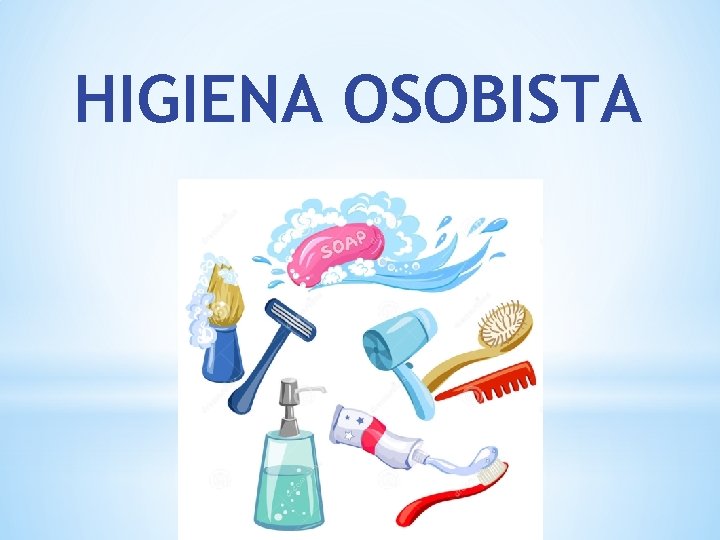 HIGIENA OSOBISTA

SOAP